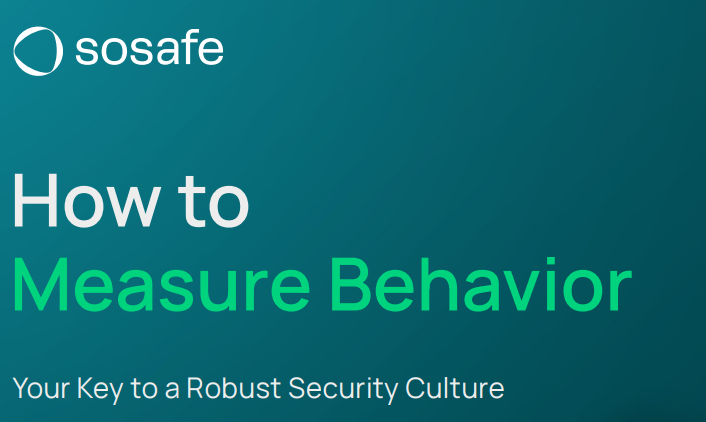 sosafe

How to
Measure Behavior

Your Key to a Robust Security Culture